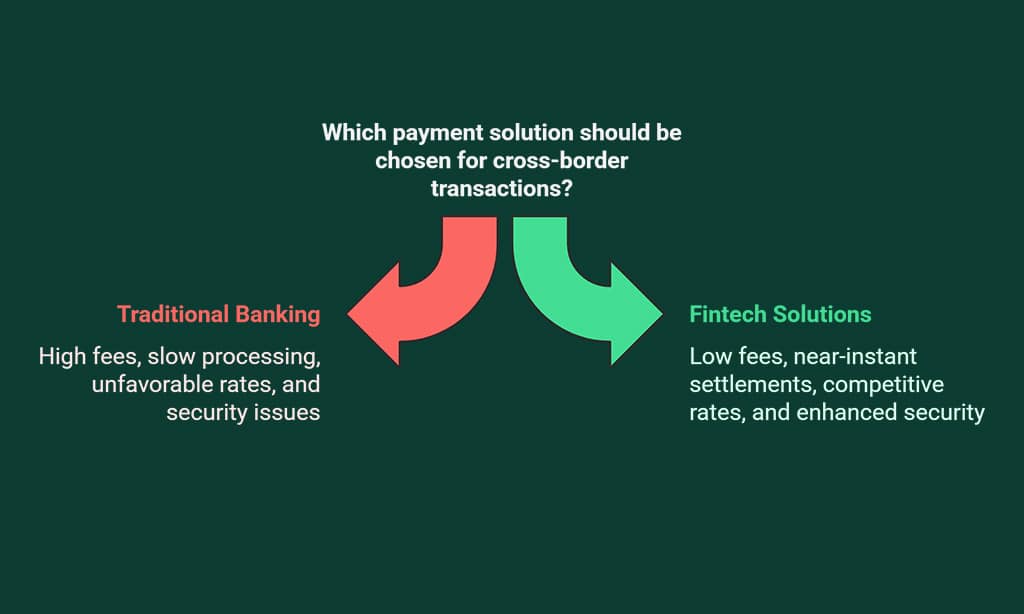 Which payment solution should be chosen for cross-border transactions?

Traditional Banking

High fees, slow processing, unfavorable rates, and security issues

Fintech Solutions

Low fees, near-instant settlements, competitive rates, and enhanced security